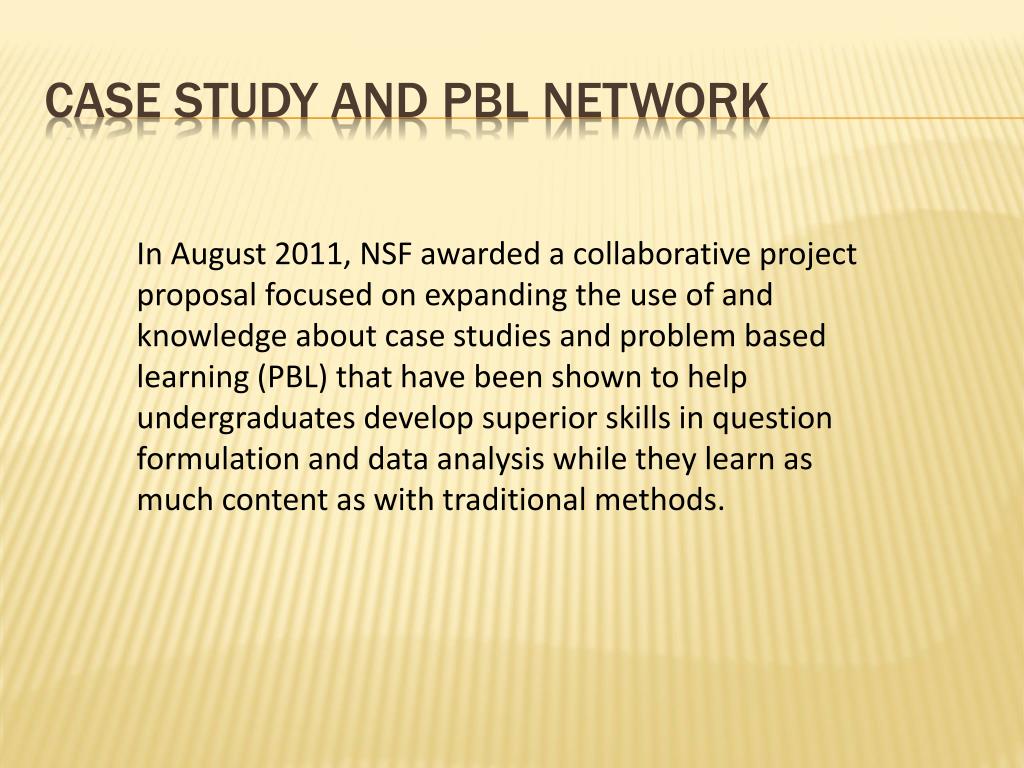 CASE STUDY AND PBL NETWORK

In August 2011, NSF awarded a collaborative project proposal focused on expanding the use of and knowledge about case studies and problem based learning (PBL) that have been shown to help undergraduates develop superior skills in question formulation and data analysis while they learn as much content as with traditional methods.